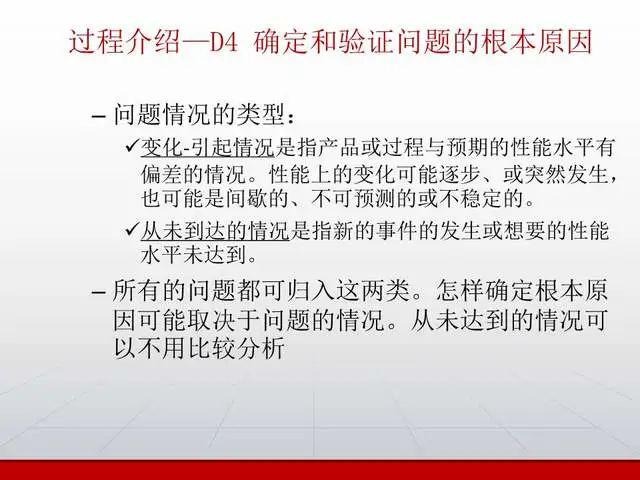 过程介绍—D4 确定和验证问题的根本原因

– 问题情况的类型：

✓变化-引起情况是指产品或过程与预期的性能水平有偏差的情况。性能上的变化可能逐步、或突然发生，也可能是间歇的、不可预测的或不稳定的。

✓从未到达的情况是指新的事件的发生或想要的性能水平未达到。

– 所有的问题都可归入这两类。怎样确定根本原因可能取决于问题的情况。从未达到的情况可以不用比较分析